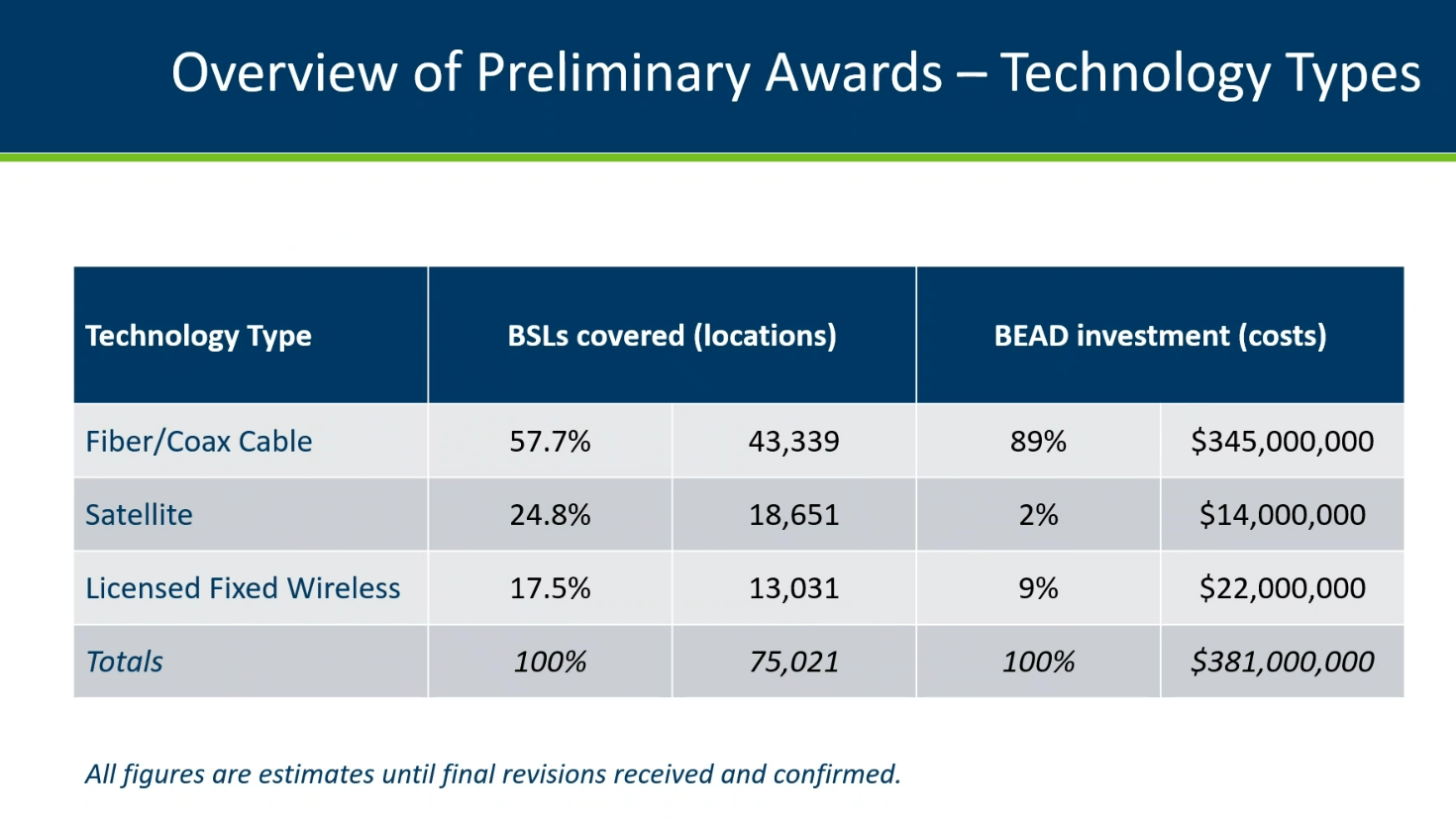 Overview of Preliminary Awards – Technology Types

| Technology Type | BSLs covered (locations) | | BEAD investment (costs) | |
|---|---|---|---|---|
| Fiber/Coax Cable | 57.7% | 43,339 | 89% | $345,000,000 |
| Satellite | 24.8% | 18,651 | 2% | $14,000,000 |
| Licensed Fixed Wireless | 17.5% | 13,031 | 9% | $22,000,000 |
| Totals | 100% | 75,021 | 100% | $381,000,000 |

All figures are estimates until final revisions received and confirmed.